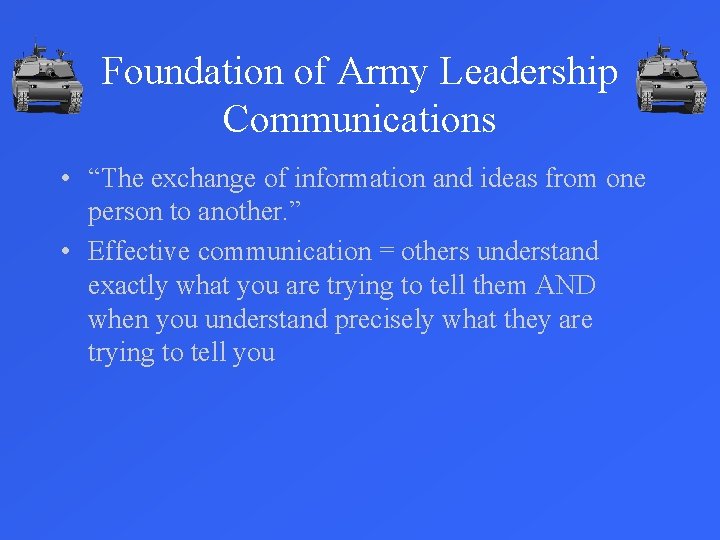 Foundation of Army Leadership Communications

• “The exchange of information and ideas from one person to another.”
• Effective communication = others understand exactly what you are trying to tell them AND when you understand precisely what they are trying to tell you